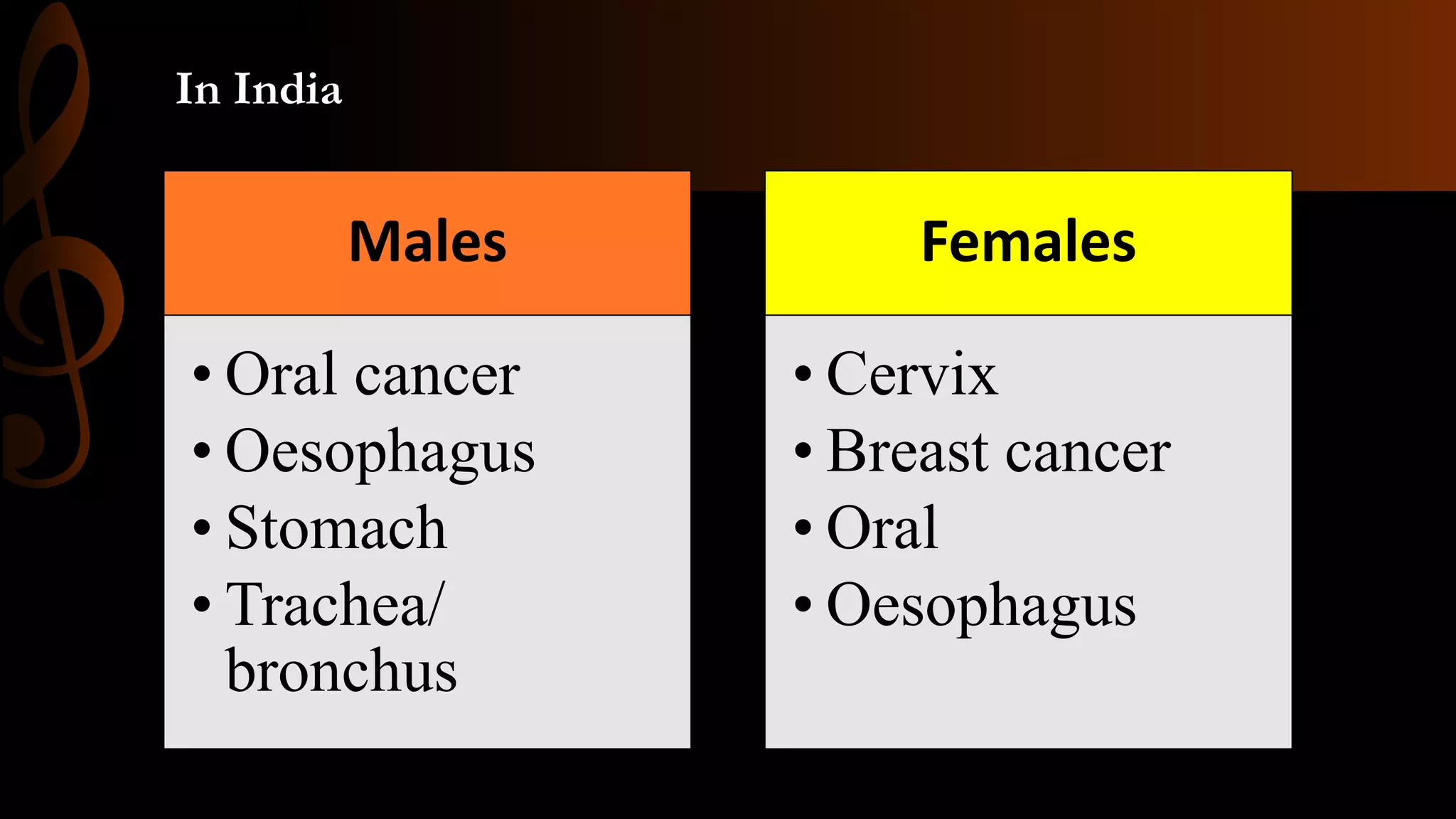 In India

Males

• Oral cancer
• Oesophagus
• Stomach
• Trachea/ bronchus

Females

• Cervix
• Breast cancer
• Oral
• Oesophagus